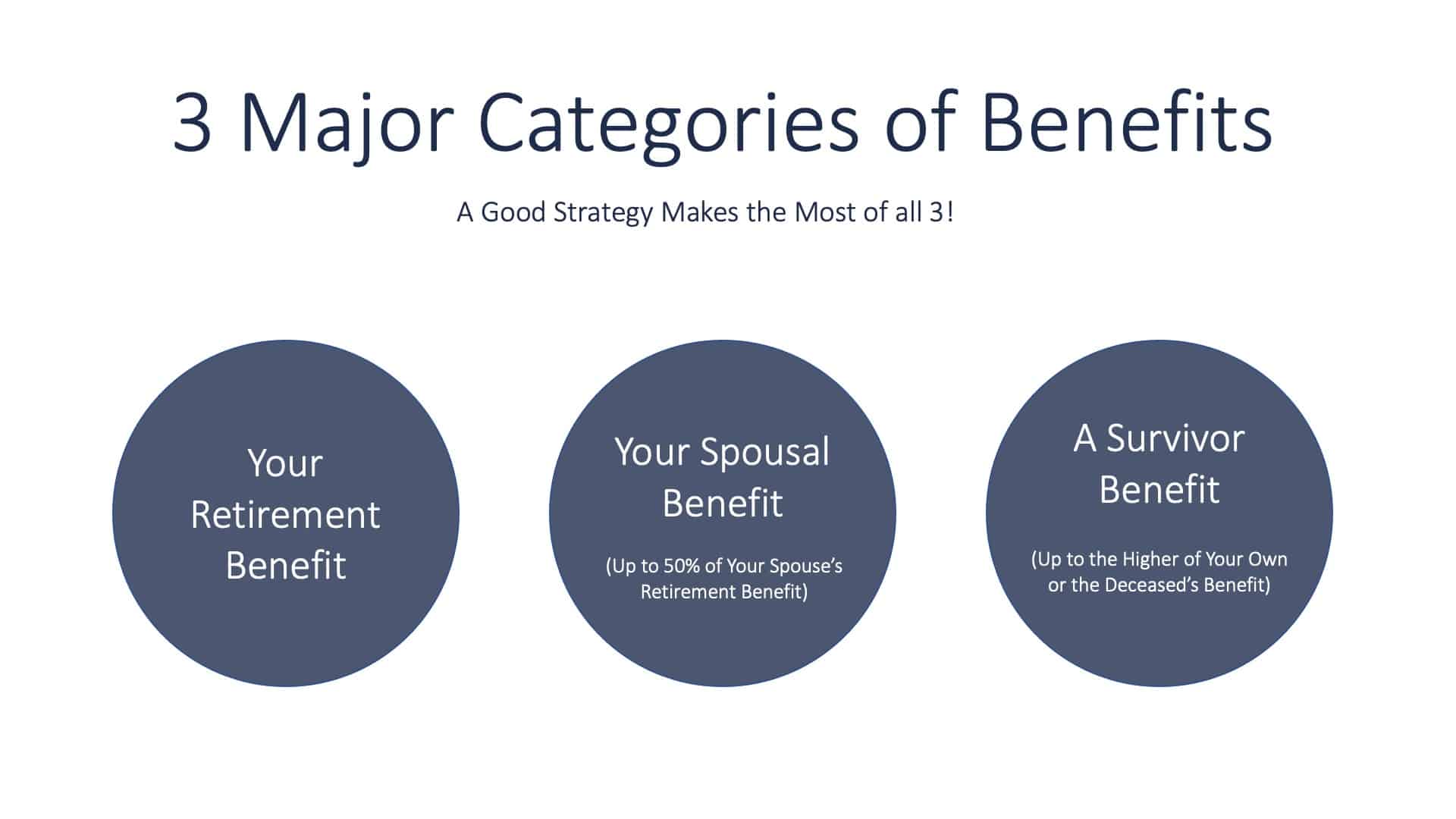 3 Major Categories of Benefits

A Good Strategy Makes the Most of all 3!

Your Retirement Benefit

Your Spousal Benefit

(Up to 50% of Your Spouse's Retirement Benefit)

A Survivor Benefit

(Up to the Higher of Your Own or the Deceased's Benefit)